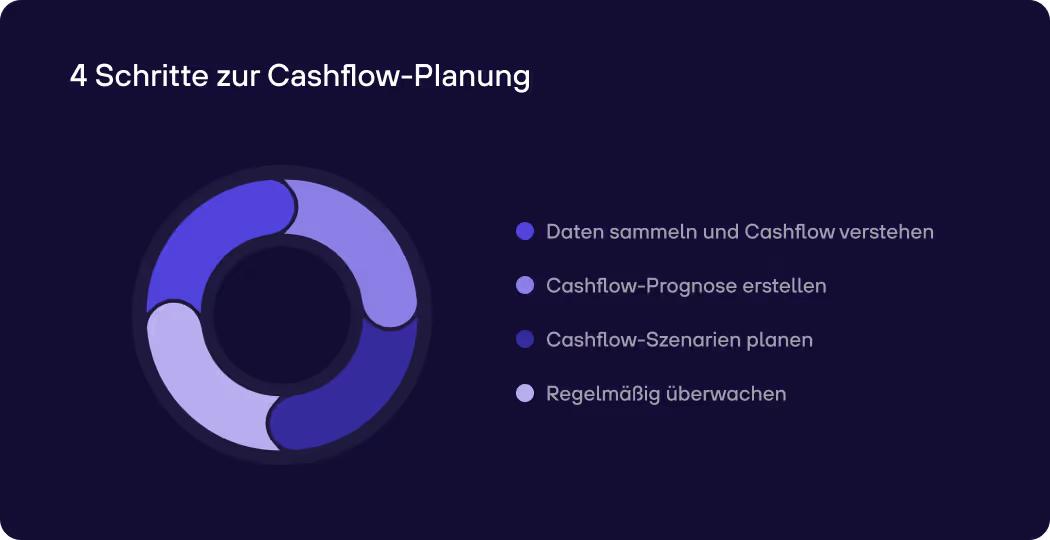 4 Schritte zur Cashflow-Planung

Daten sammeln und Cashflow verstehen

Cashflow-Prognose erstellen

Cashflow-Szenarien planen

Regelmäßig überwachen